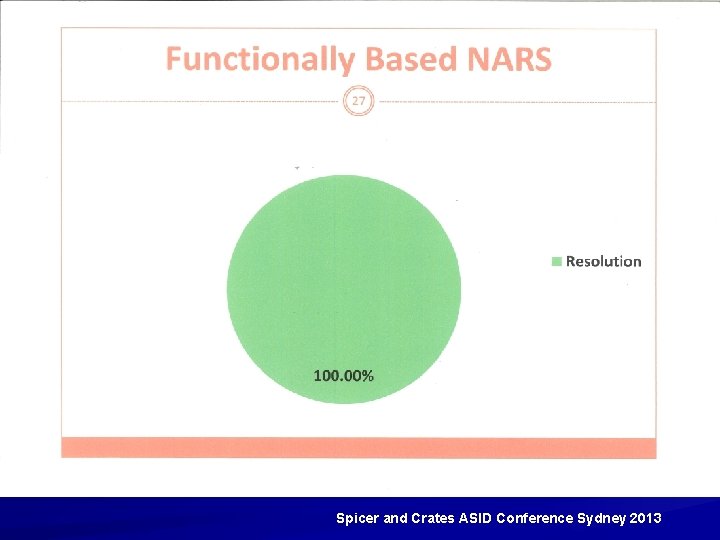 Functionally Based NARS

27

100.00%

Resolution

Spicer and Crates ASID Conference Sydney 2013